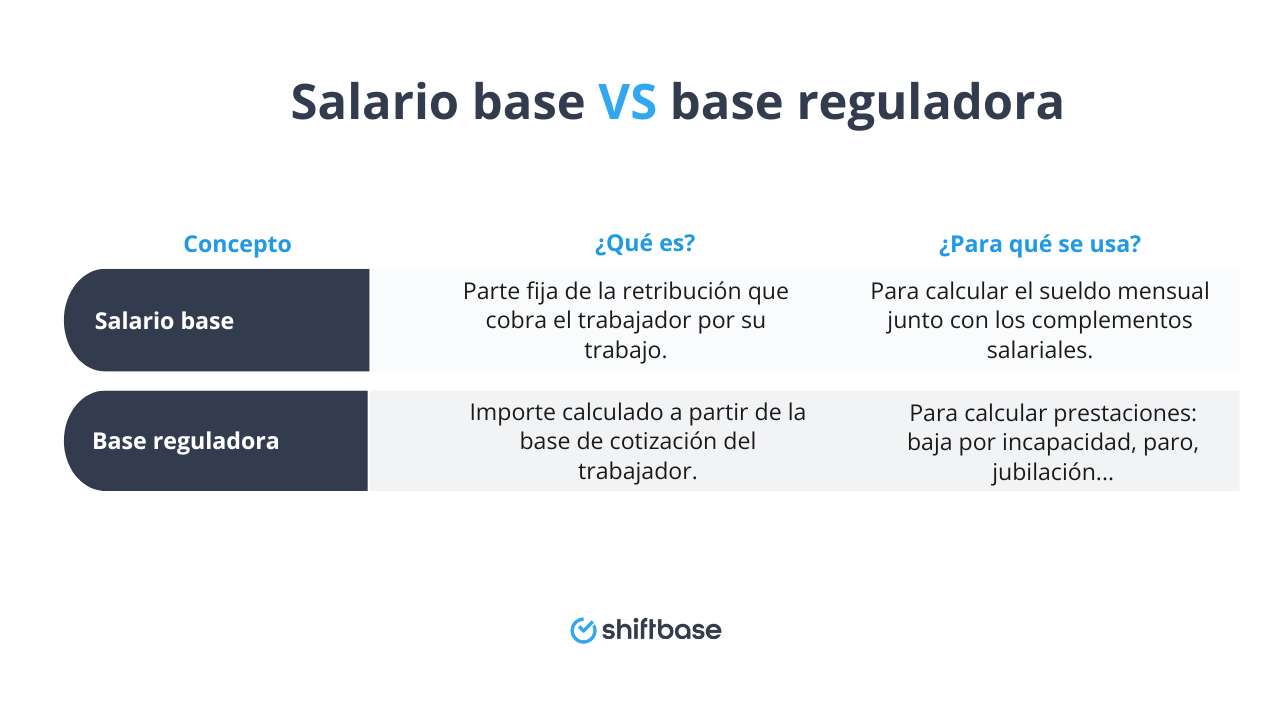 Salario base VS base reguladora

| Concepto | ¿Qué es? | ¿Para qué se usa? |
|---|---|---|
| Salario base | Parte fija de la retribución que cobra el trabajador por su trabajo. | Para calcular el sueldo mensual junto con los complementos salariales. |
| Base reguladora | Importe calculado a partir de la base de cotización del trabajador. | Para calcular prestaciones: baja por incapacidad, paro, jubilación... |

shiftbase